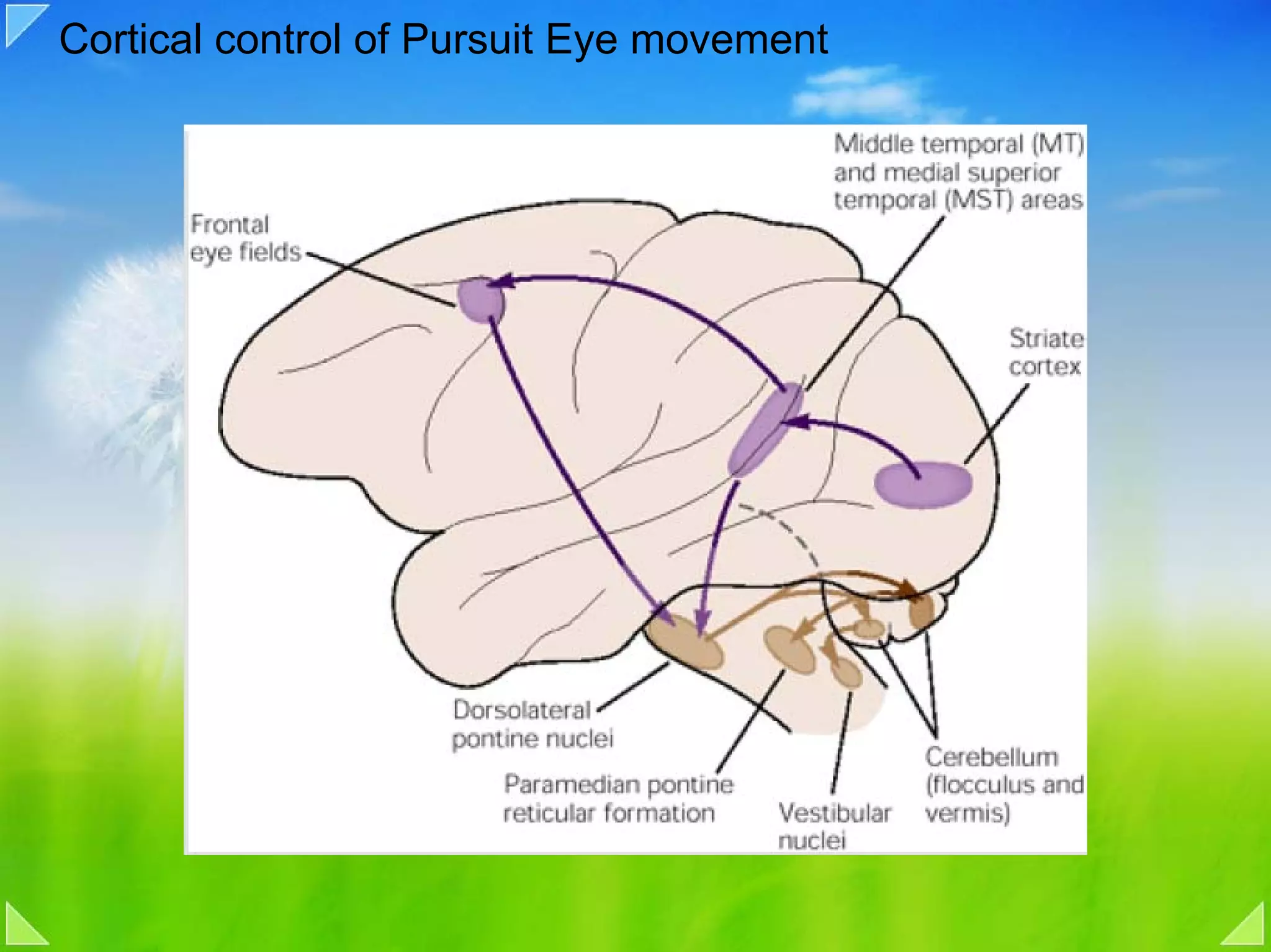 Cortical control of Pursuit Eye movement

Middle temporal (MT) and medial superior temporal (MST) areas

Frontal eye fields

Striate cortex

Dorsolateral pontine nuclei

Paramedian pontine reticular formation

Vestibular nuclei

Cerebellum (flocculus and vermis)